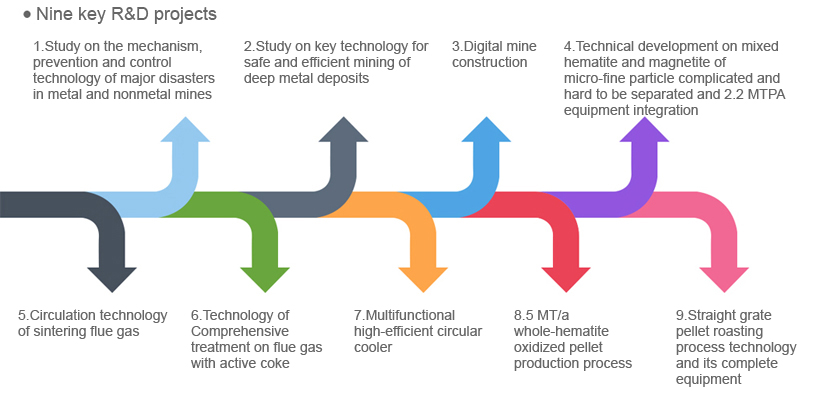 ● Nine key R&D projects

1.Study on the mechanism, prevention and control technology of major disasters in metal and nonmetal mines

2.Study on key technology for safe and efficient mining of deep metal deposits

3.Digital mine construction

4.Technical development on mixed hematite and magnetite of micro-fine particle complicated and hard to be separated and 2.2 MTPA equipment integration

5.Circulation technology of sintering flue gas

6.Technology of Comprehensive treatment on flue gas with active coke

7.Multifunctional high-efficient circular cooler

8.5 MT/a whole-hematite oxidized pellet production process

9.Straight grate pellet roasting process technology and its complete equipment